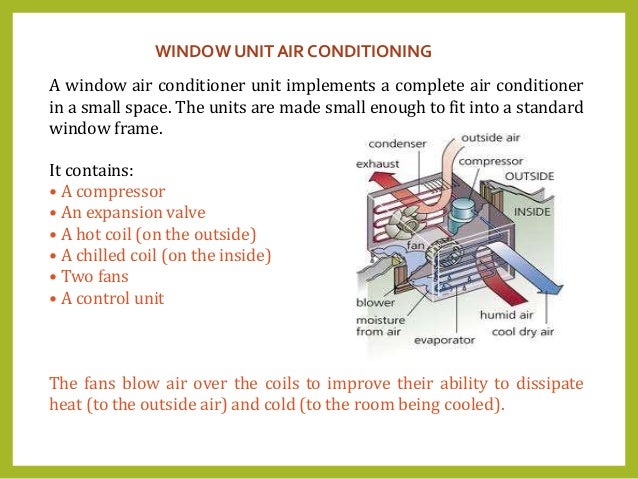 WINDOW UNIT AIR CONDITIONING

A window air conditioner unit implements a complete air conditioner in a small space. The units are made small enough to fit into a standard window frame.

It contains:
• A compressor
• An expansion valve
• A hot coil (on the outside)
• A chilled coil (on the inside)
• Two fans
• A control unit

condenser
outside air
exhaust
compressor
OUTSIDE
INSIDE
fan
blower
moisture from air
evaporator
humid air
cool dry air

The fans blow air over the coils to improve their ability to dissipate heat (to the outside air) and cold (to the room being cooled).